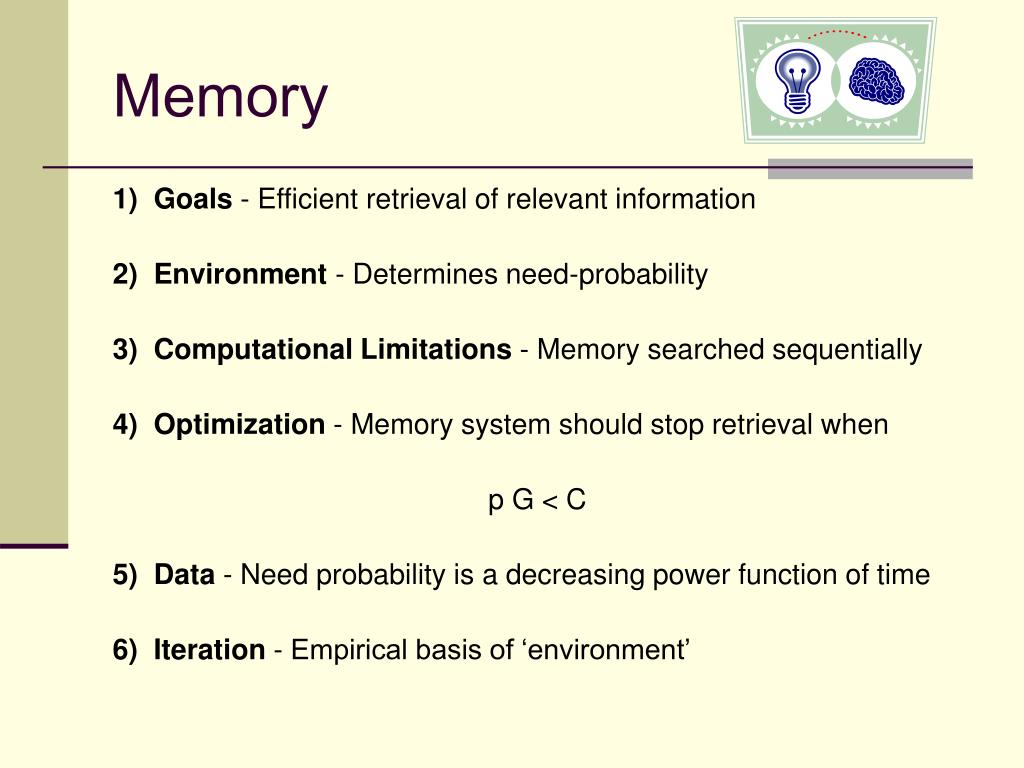 Memory

1) Goals - Efficient retrieval of relevant information

2) Environment - Determines need-probability

3) Computational Limitations - Memory searched sequentially

4) Optimization - Memory system should stop retrieval when

$p G < C$

5) Data - Need probability is a decreasing power function of time

6) Iteration - Empirical basis of ‘environment’